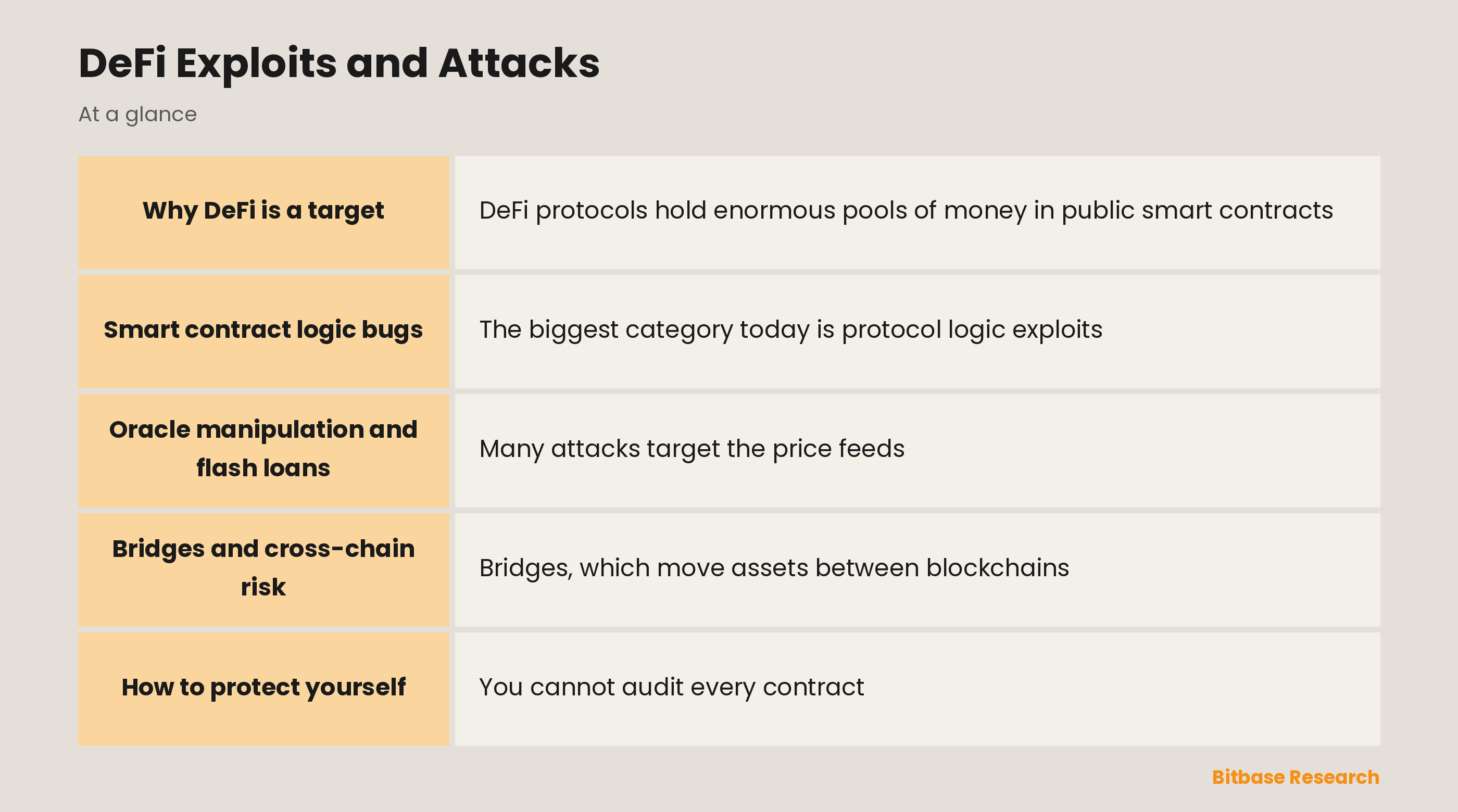 DeFi Exploits and Attacks

At a glance

| Why DeFi is a target | DeFi protocols hold enormous pools of money in public smart contracts |
|---|---|
| Smart contract logic bugs | The biggest category today is protocol logic exploits |
| Oracle manipulation and flash loans | Many attacks target the price feeds |
| Bridges and cross-chain risk | Bridges, which move assets between blockchains |
| How to protect yourself | You cannot audit every contract |

Bitbase Research